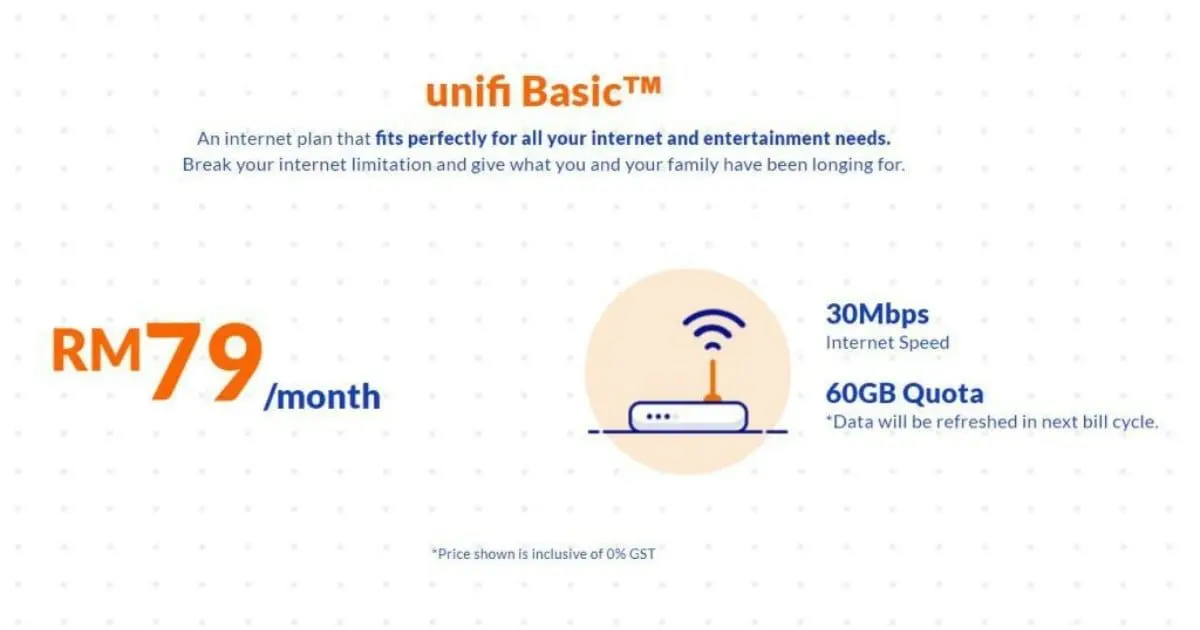 unifi Basic™

An internet plan that fits perfectly for all your internet and entertainment needs. Break your internet limitation and give what you and your family have been longing for.

RM79/month

30Mbps
Internet Speed

60GB Quota
*Data will be refreshed in next bill cycle.

*Price shown is inclusive of 0% GST